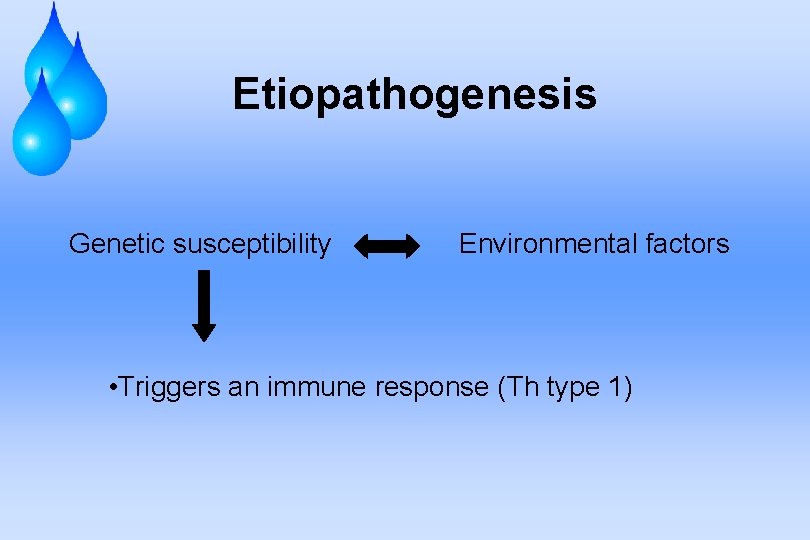 Etiopathogenesis

Genetic susceptibility Environmental factors

•Triggers an immune response (Th type 1)